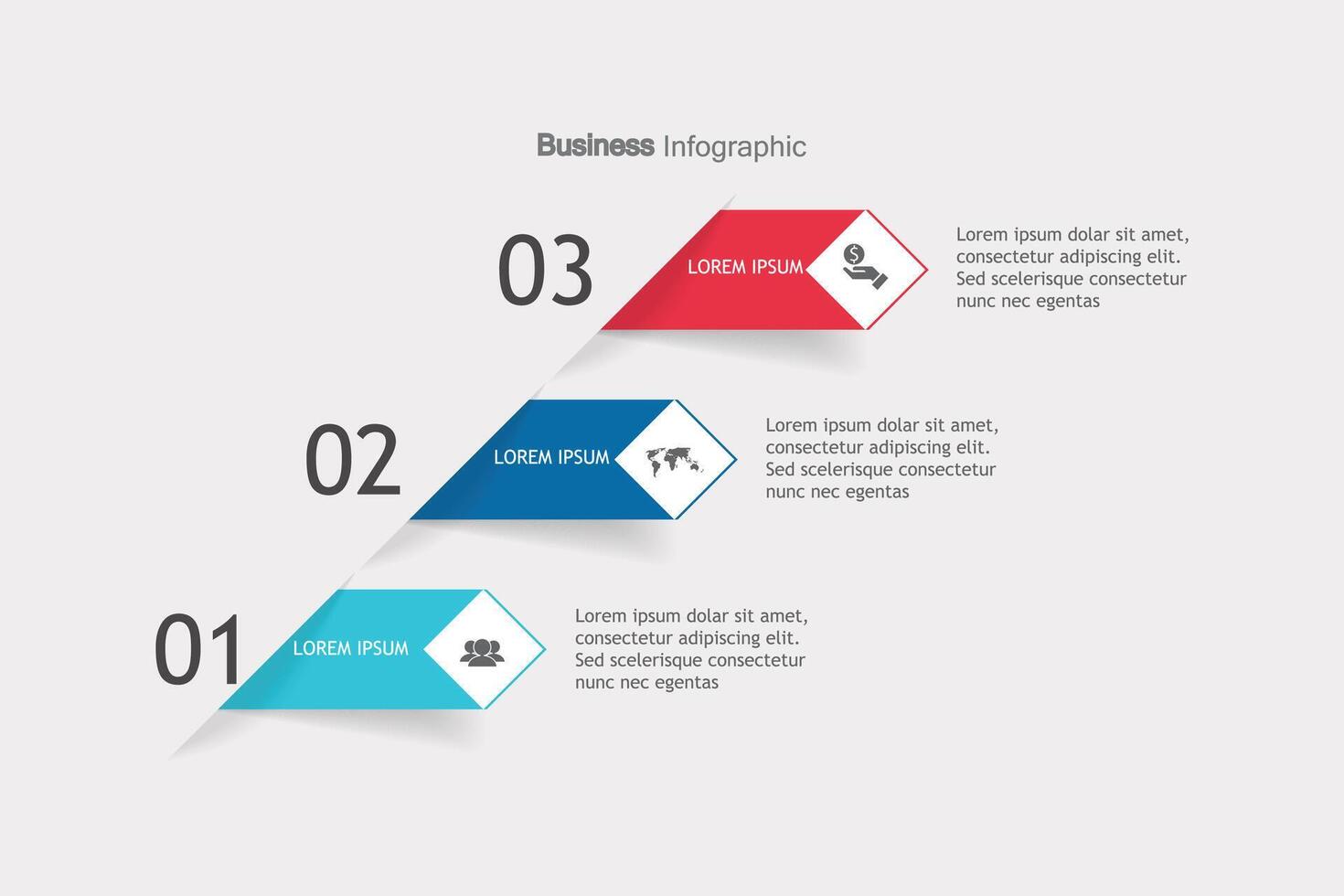 Business Infographic

03

LOREM IPSUM

Lorem ipsum dolar sit amet, consectetur adipiscing elit. Sed scelerisque consectetur nunc nec egentas

02

LOREM IPSUM

Lorem ipsum dolar sit amet, consectetur adipiscing elit. Sed scelerisque consectetur nunc nec egentas

01

LOREM IPSUM

Lorem ipsum dolar sit amet, consectetur adipiscing elit. Sed scelerisque consectetur nunc nec egentas